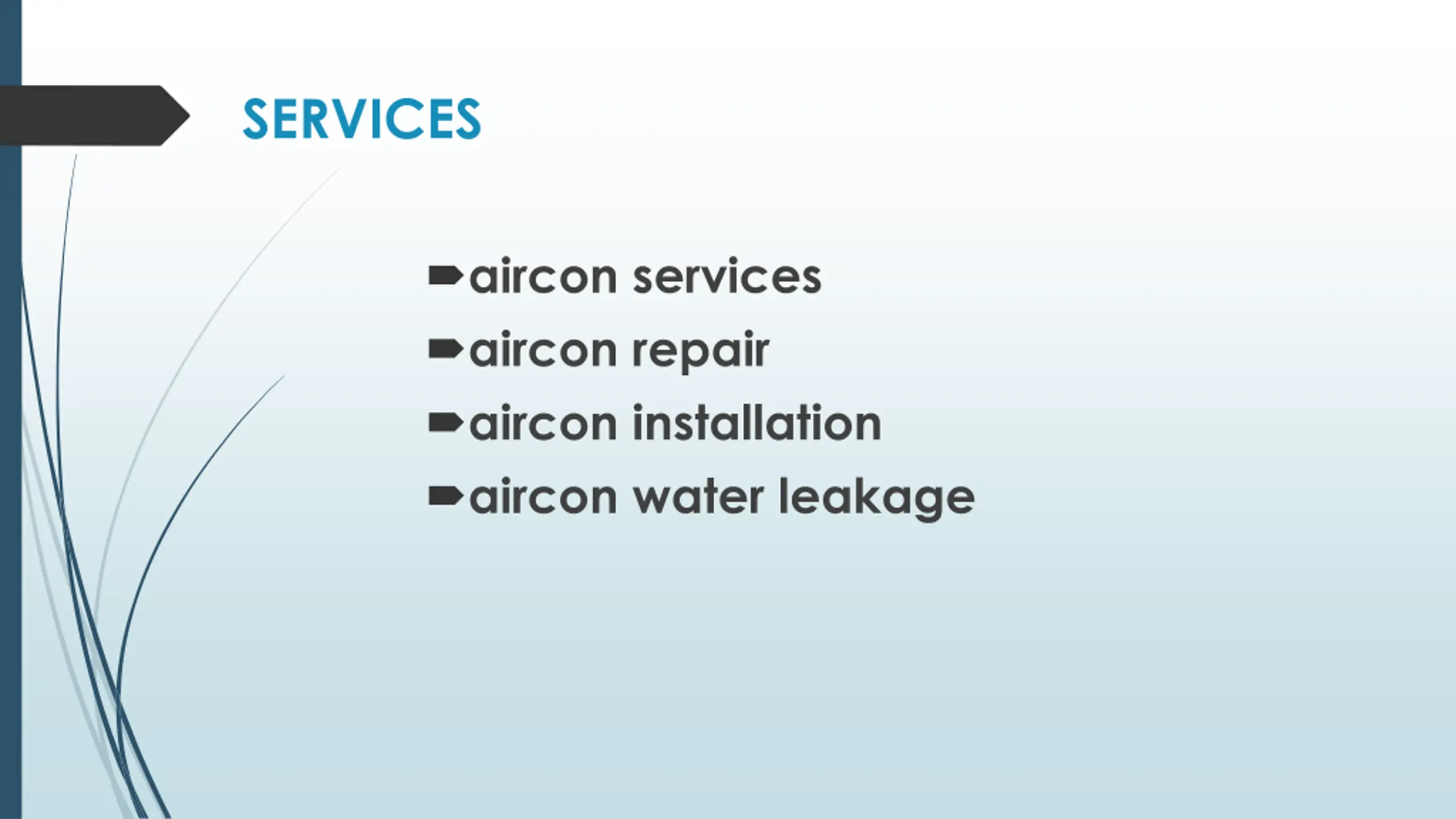 SERVICES

- aircon services
- aircon repair
- aircon installation
- aircon water leakage